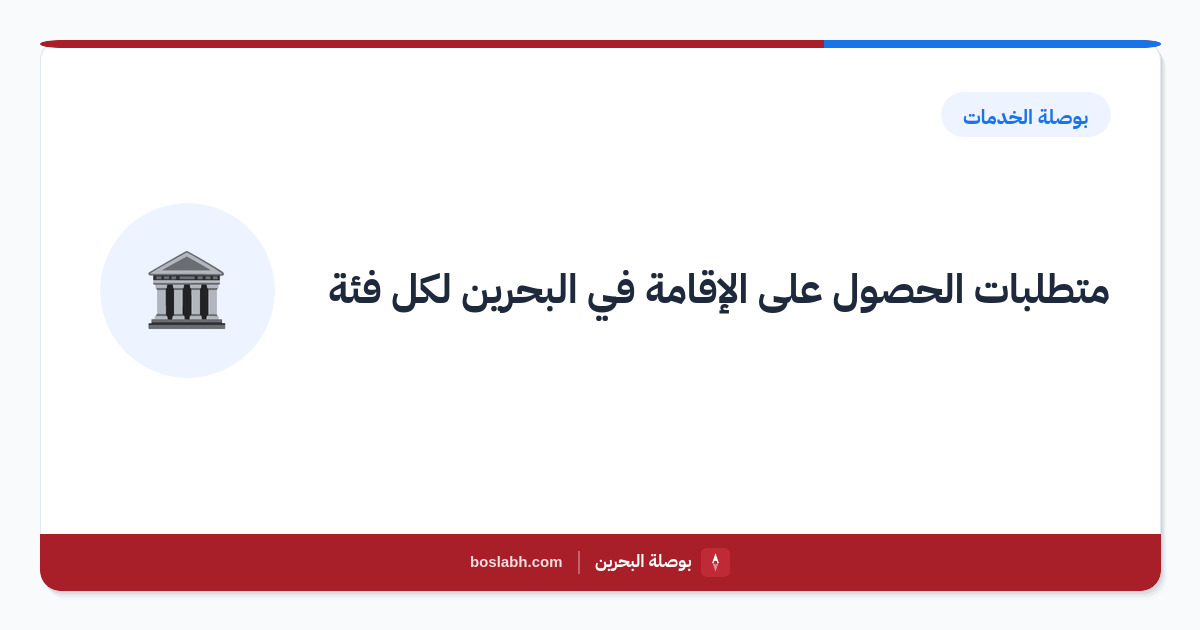 بوصلة الخدمات

متطلبات الحصول على الإقامة في البحرين لكل فئة

بوصلة البحرين | boslabh.com